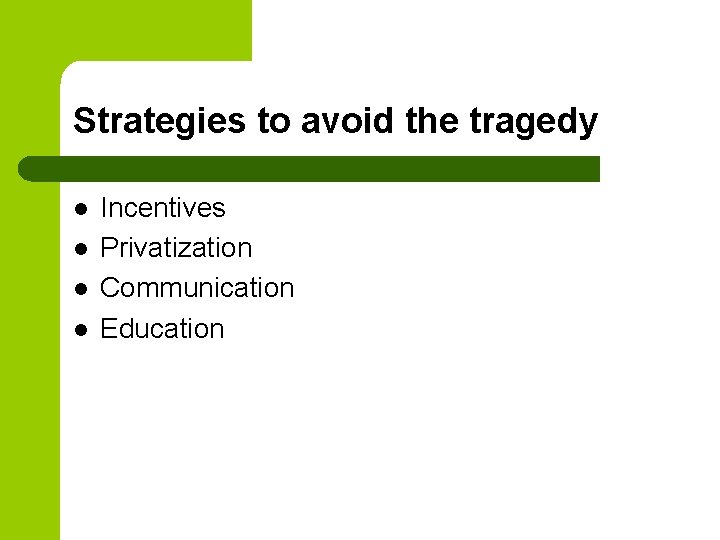 Strategies to avoid the tragedy

- Incentives
- Privatization
- Communication
- Education